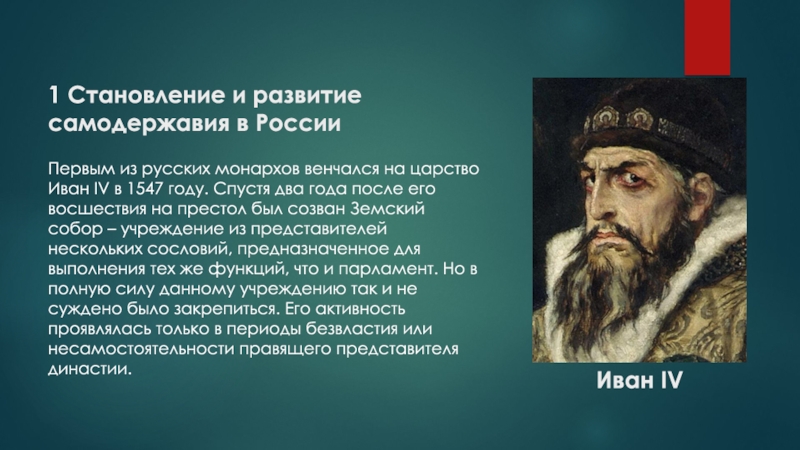 1 Становление и развитие самодержавия в России

Первым из русских монархов венчался на царство Иван IV в 1547 году. Спустя два года после его восшествия на престол был созван Земский собор – учреждение из представителей нескольких сословий, предназначенное для выполнения тех же функций, что и парламент. Но в полную силу данному учреждению так и не суждено было закрепиться. Его активность проявлялась только в периоды безвластия или несамостоятельности правящего представителя династии.

Иван IV